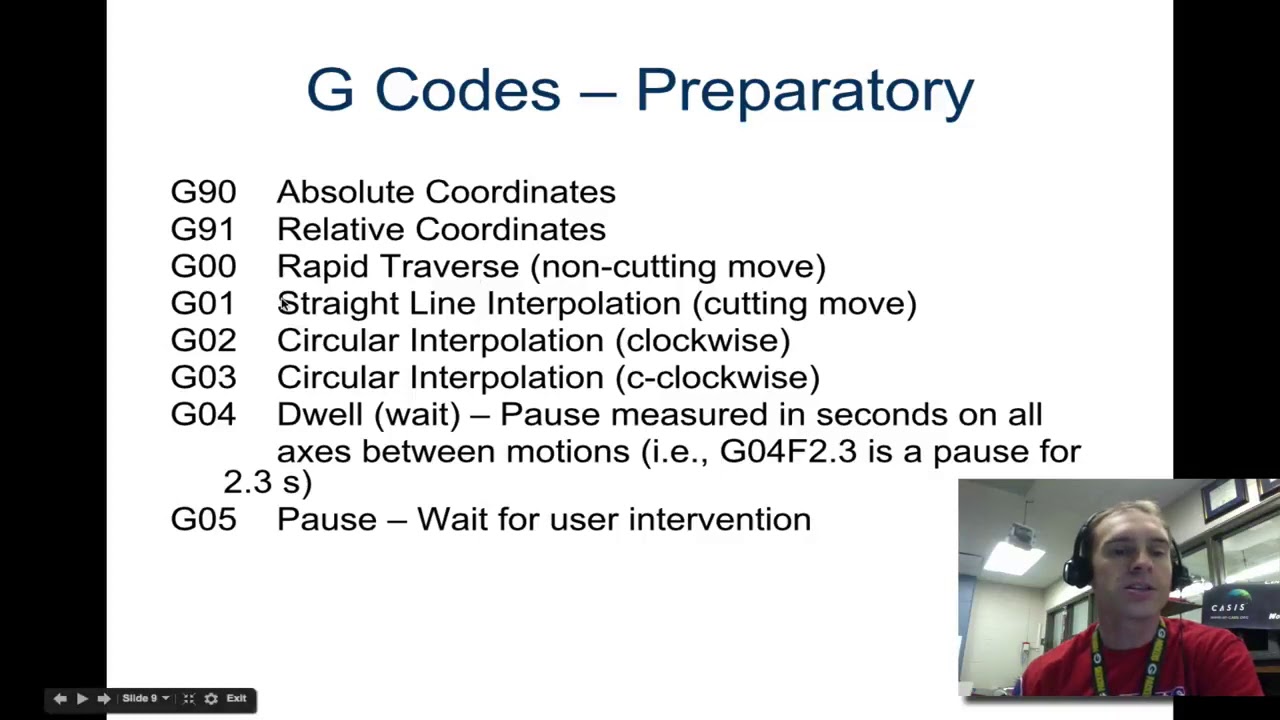 G Codes – Preparatory

G90 Absolute Coordinates
G91 Relative Coordinates
G00 Rapid Traverse (non-cutting move)
G01 Straight Line Interpolation (cutting move)
G02 Circular Interpolation (clockwise)
G03 Circular Interpolation (c-clockwise)
G04 Dwell (wait) – Pause measured in seconds on all axes between motions (i.e., G04F2.3 is a pause for 2.3 s)
G05 Pause – Wait for user intervention

CASIS

Slide 9 Exit